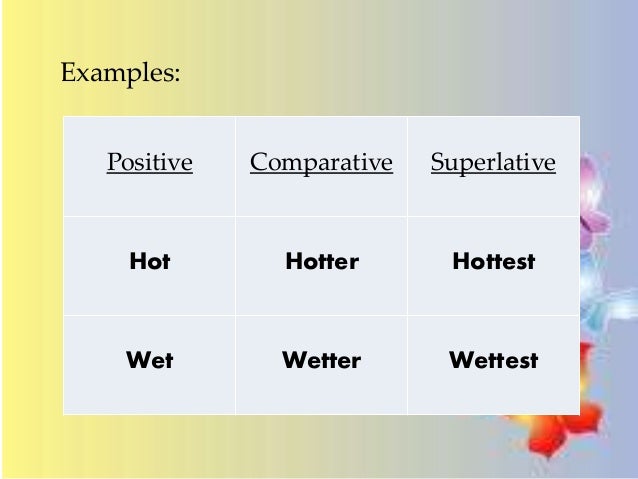 Examples:

| Positive | Comparative | Superlative |
|---|---|---|
| Hot | Hotter | Hottest |
| Wet | Wetter | Wettest |